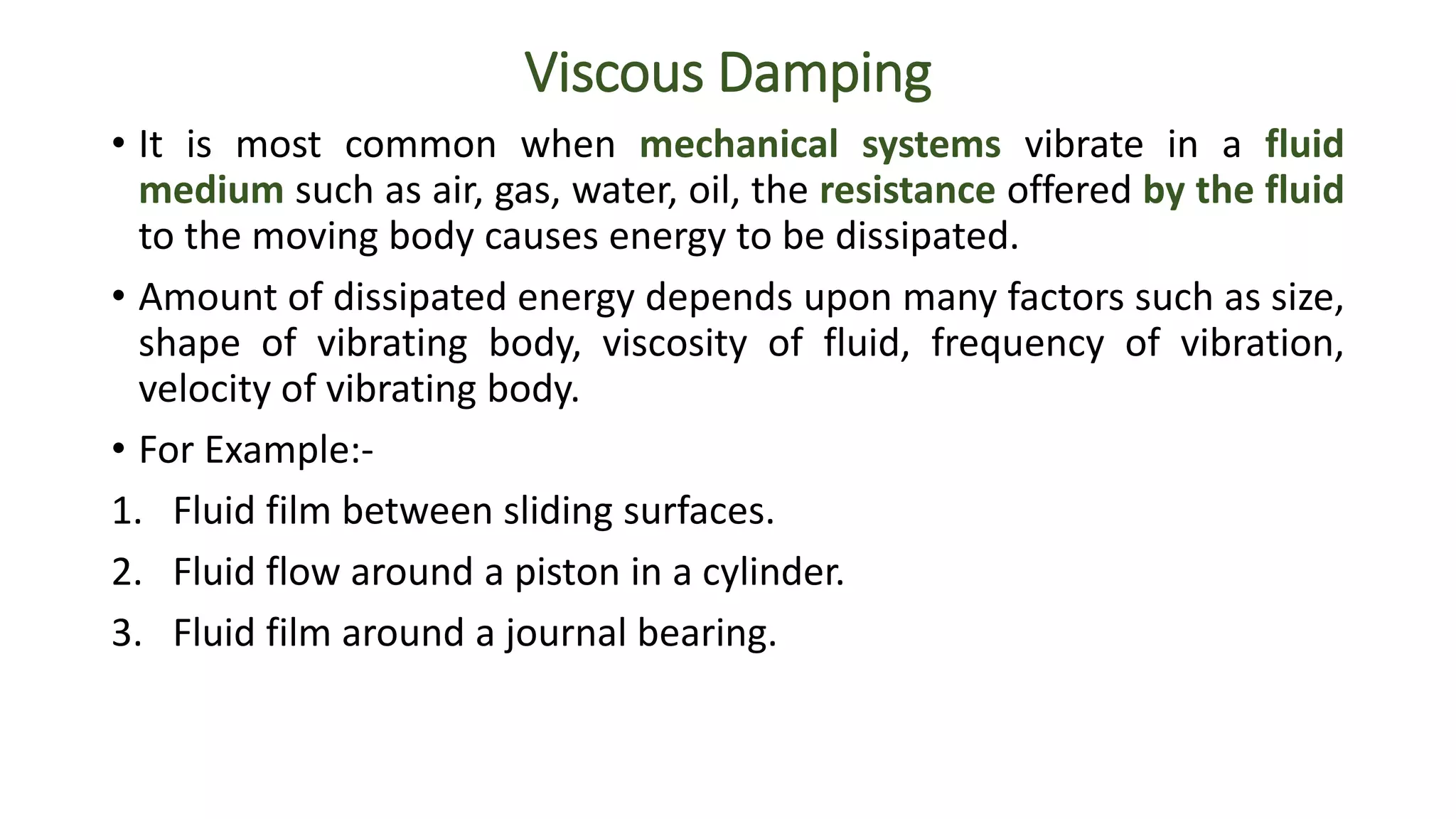 Viscous Damping

• It is most common when mechanical systems vibrate in a fluid medium such as air, gas, water, oil, the resistance offered by the fluid to the moving body causes energy to be dissipated.

• Amount of dissipated energy depends upon many factors such as size, shape of vibrating body, viscosity of fluid, frequency of vibration, velocity of vibrating body.

• For Example:-

1. Fluid film between sliding surfaces.

2. Fluid flow around a piston in a cylinder.

3. Fluid film around a journal bearing.